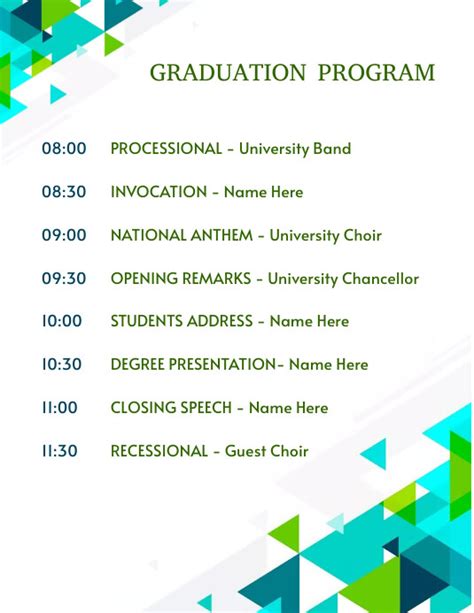 GRADUATION PROGRAM

08:00 PROCESSIONAL - University Band

08:30 INVOCATION - Name Here

09:00 NATIONAL ANTHEM - University Choir

09:30 OPENING REMARKS - University Chancellor

10:00 STUDENTS ADDRESS - Name Here

10:30 DEGREE PRESENTATION- Name Here

11:00 CLOSING SPEECH - Name Here

11:30 RECESSIONAL - Guest Choir